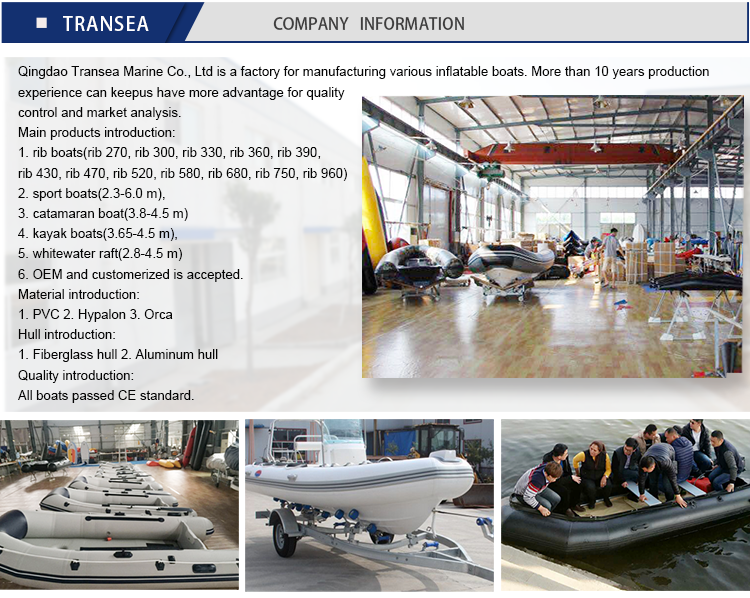 TRANSEA

COMPANY INFORMATION

Qingdao Transea Marine Co., Ltd is a factory for manufacturing various inflatable boats. More than 10 years production experience can keepus have more advantage for quality control and market analysis.
Main products introduction:
1. rib boats(rib 270, rib 300, rib 330, rib 360, rib 390, rib 430, rib 470, rib 520, rib 580, rib 680, rib 750, rib 960)
2. sport boats(2.3-6.0 m),
3. catamaran boat(3.8-4.5 m)
4. kayak boats(3.65-4.5 m),
5. whitewater raft(2.8-4.5 m)
6. OEM and customerized is accepted.
Material introduction:
1. PVC 2. Hypalon 3. Orca
Hull introduction:
1. Fiberglass hull 2. Aluminum hull
Quality introduction:
All boats passed CE standard.